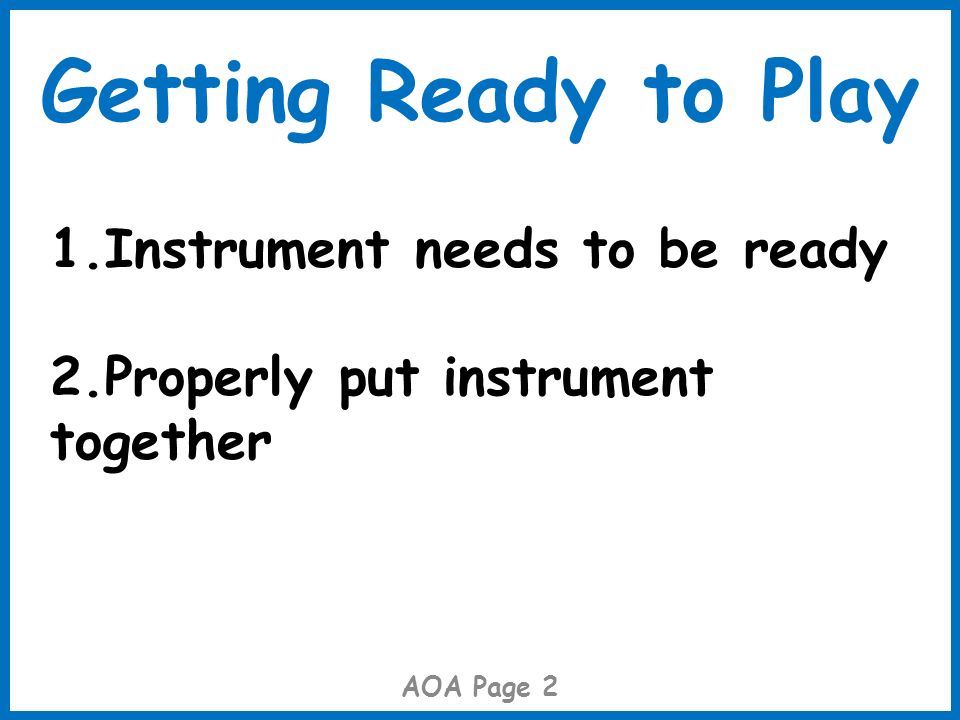 Getting Ready to Play

1.Instrument needs to be ready

2.Properly put instrument together

AOA Page 2